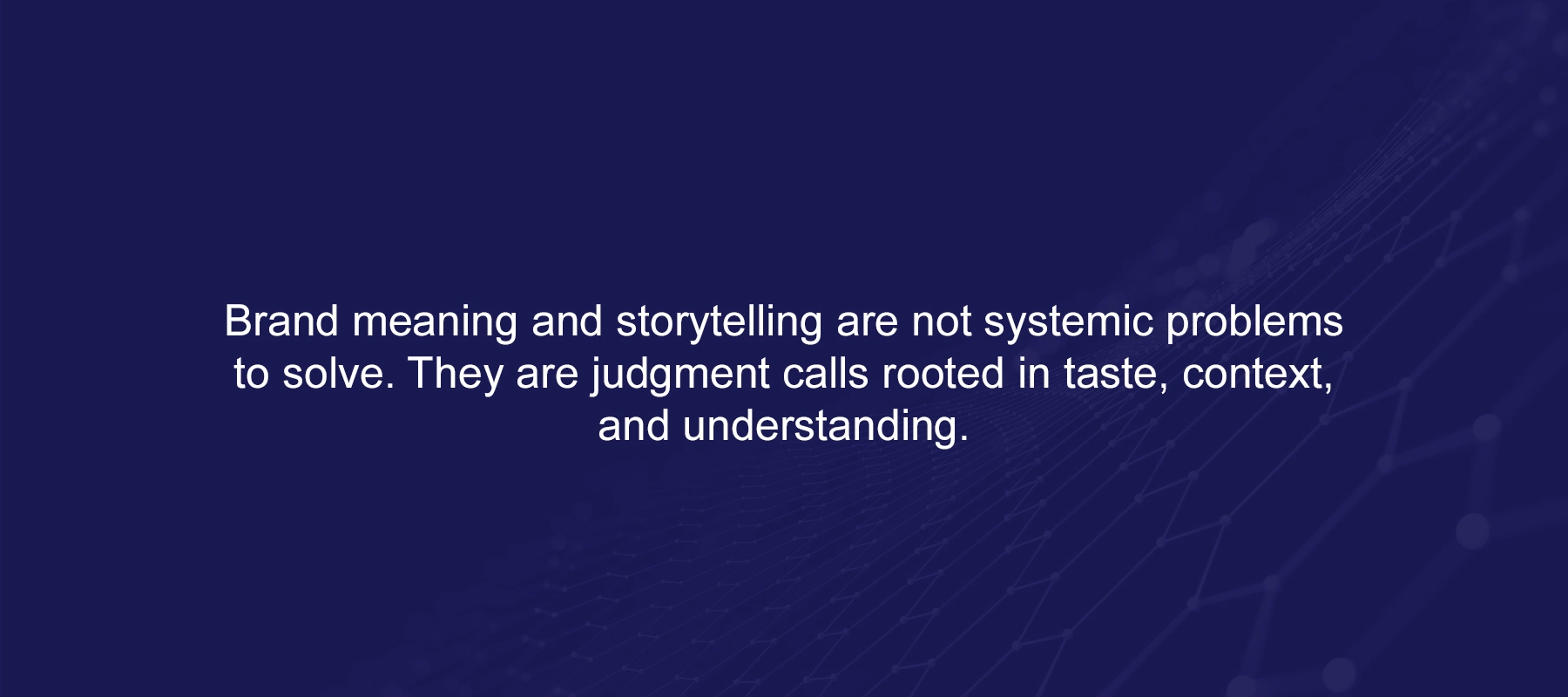 Brand meaning and storytelling are not systemic problems to solve. They are judgment calls rooted in taste, context, and understanding.